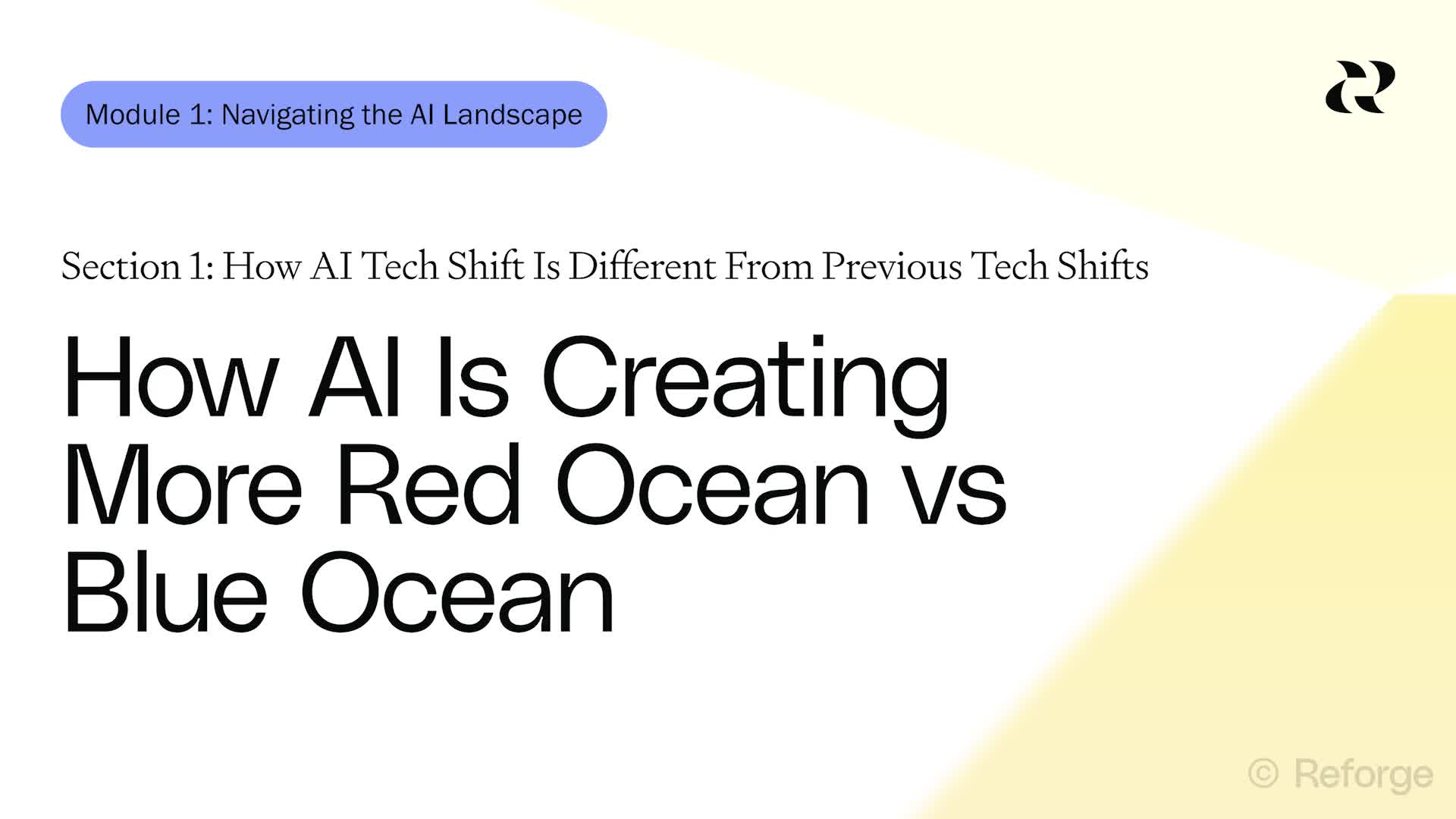 Module 1: Navigating the AI Landscape

Section 1: How AI Tech Shift Is Different From Previous Tech Shifts

How AI Is Creating More Red Ocean vs Blue Ocean

© Reforge